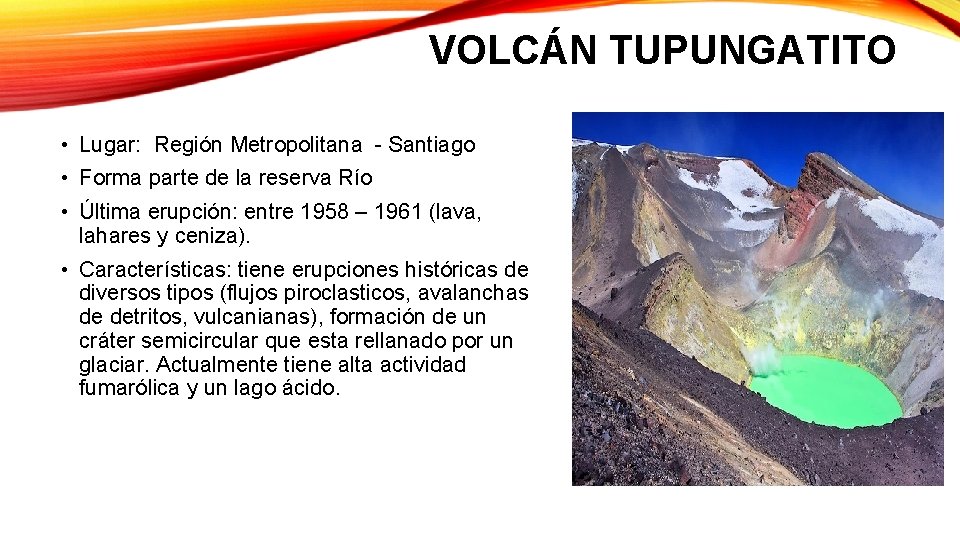 VOLCÁN TUPUNGATITO

• Lugar: Región Metropolitana - Santiago

• Forma parte de la reserva Río

• Última erupción: entre 1958 – 1961 (lava, lahares y ceniza).

• Características: tiene erupciones históricas de diversos tipos (flujos piroclasticos, avalanchas de detritos, vulcanianas), formación de un cráter semicircular que esta rellanado por un glaciar. Actualmente tiene alta actividad fumarólica y un lago ácido.